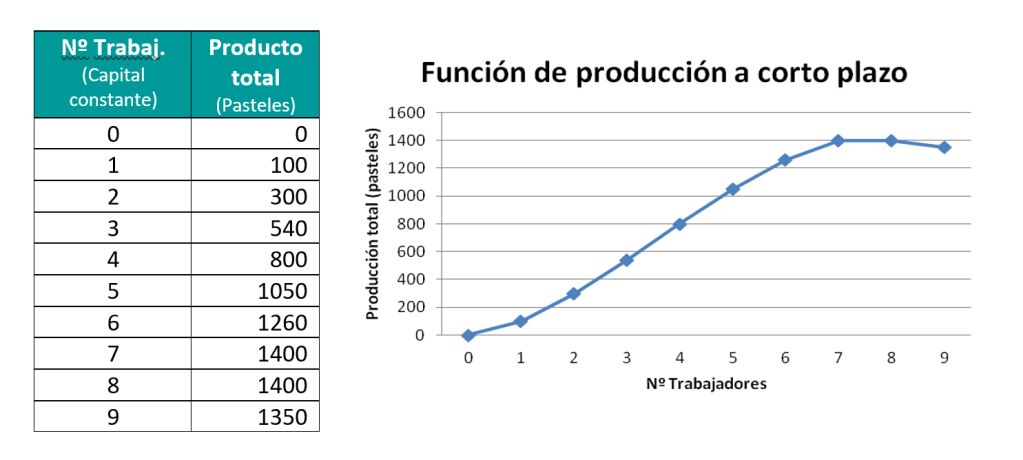 | Nº Trabaj. (Capital constante) | Producto total (Pasteles) |
|---|---|
| 0 | 0 |
| 1 | 100 |
| 2 | 300 |
| 3 | 540 |
| 4 | 800 |
| 5 | 1050 |
| 6 | 1260 |
| 7 | 1400 |
| 8 | 1400 |
| 9 | 1350 |

Función de producción a corto plazo

Producción total (pasteles)

1600
1400
1200
1000
800
600
400
200
0

0 1 2 3 4 5 6 7 8 9

Nº Trabajadores